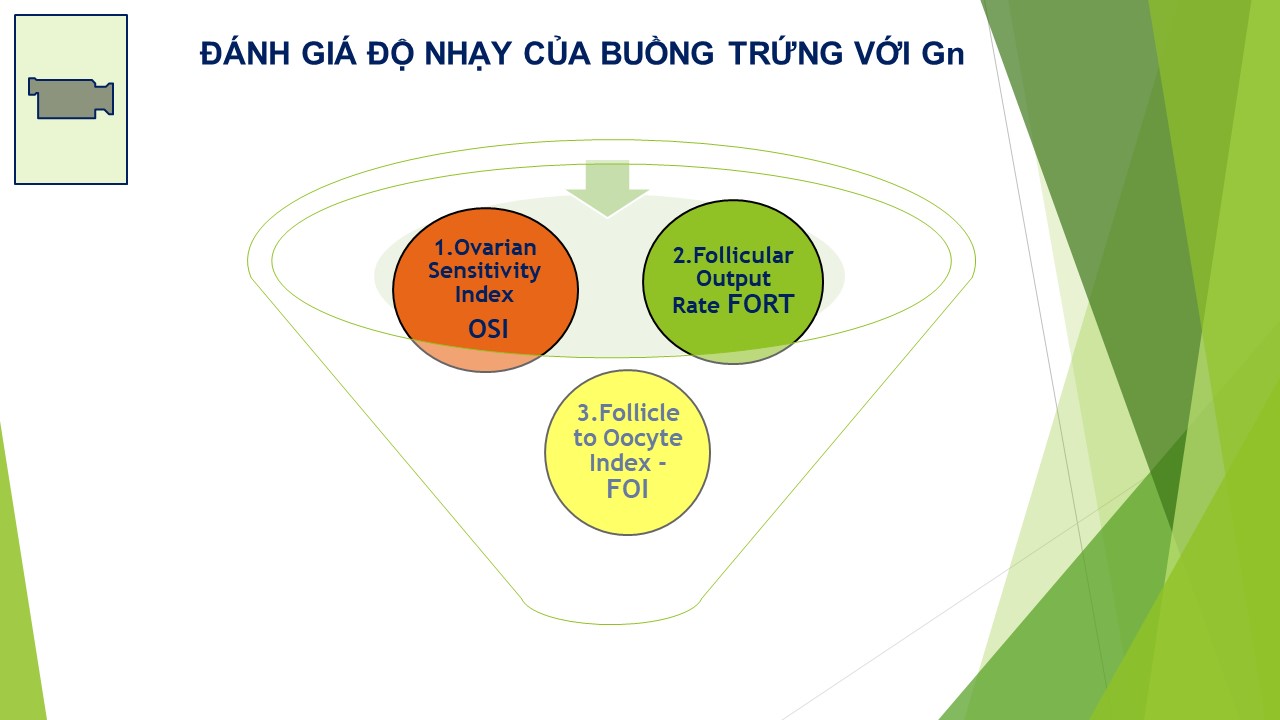 ĐÁNH GIÁ ĐỘ NHẠY CỦA BUỒNG TRỨNG VỚI Gn

1.Ovarian Sensitivity Index
OSI

2.Follicular Output Rate FORT

3.Follicle to Oocyte Index - FOI